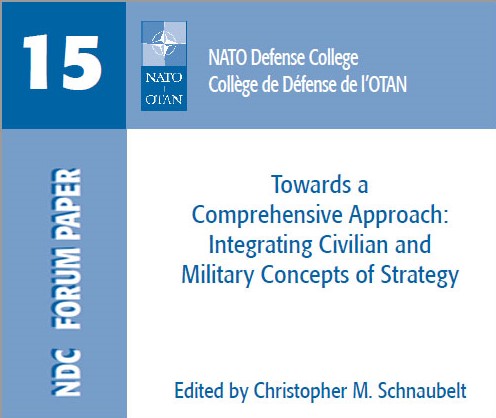 15

NATO
OTAN

NATO Defense College
Collège de Défense de l'OTAN

NDC FORUM PAPER

Towards a Comprehensive Approach: Integrating Civilian and Military Concepts of Strategy

Edited by Christopher M. Schnaubelt